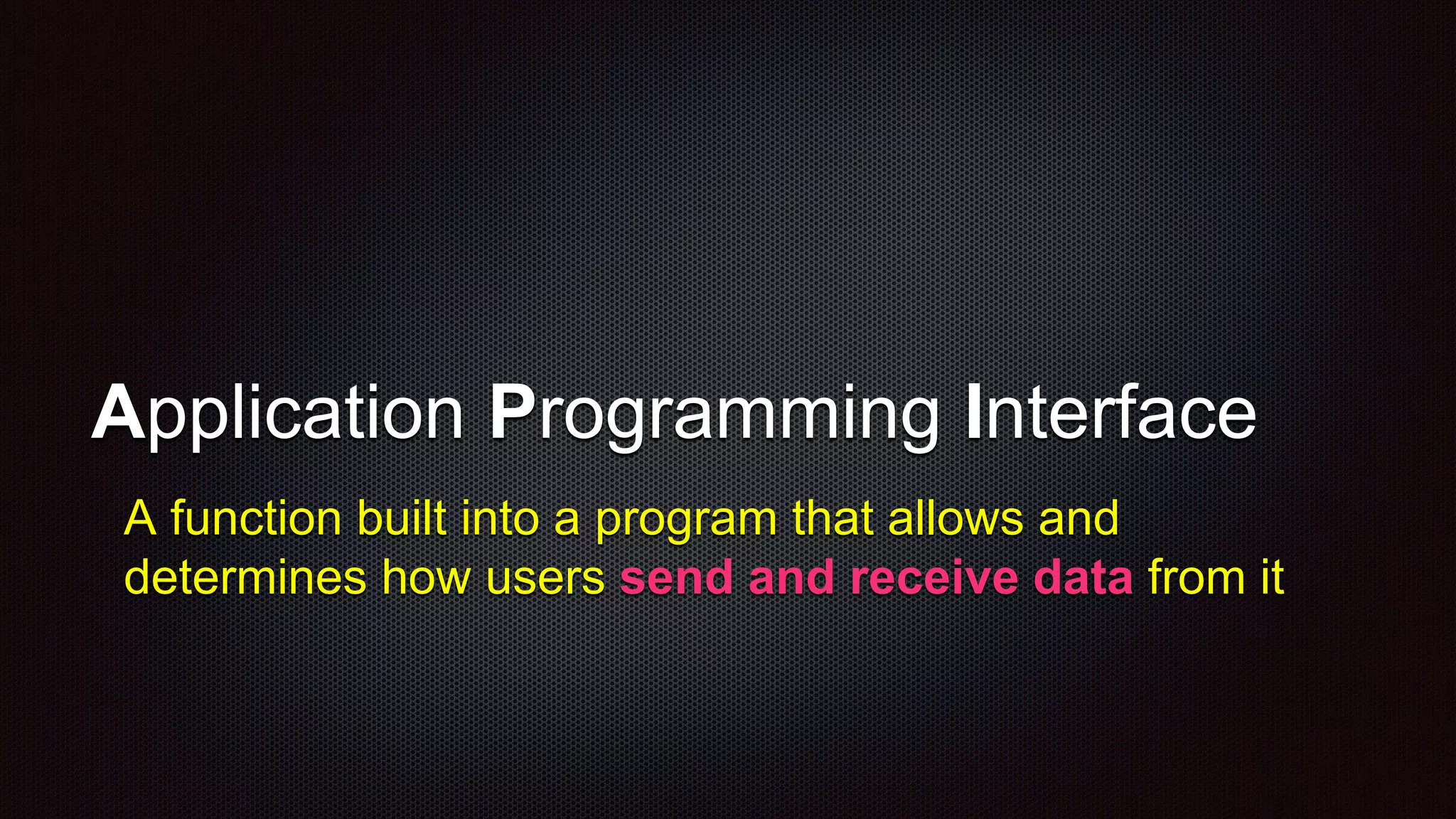 Application Programming Interface

A function built into a program that allows and determines how users send and receive data from it